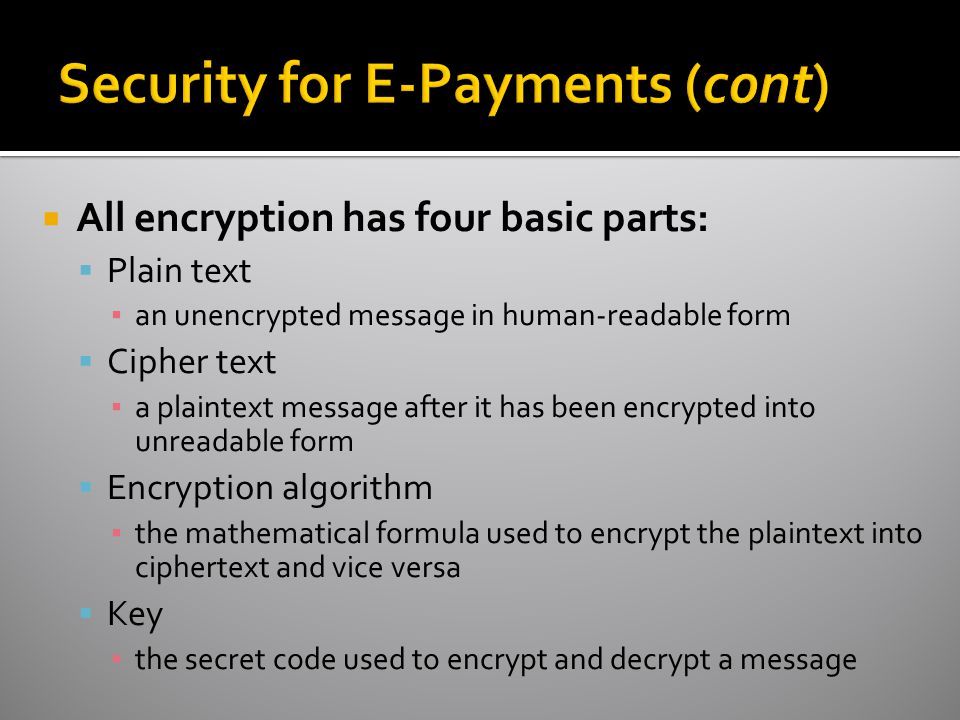 Security for E-Payments (cont)

All encryption has four basic parts:

Plain text

an unencrypted message in human-readable form

Cipher text

a plaintext message after it has been encrypted into unreadable form

Encryption algorithm

the mathematical formula used to encrypt the plaintext into ciphertext and vice versa

Key

the secret code used to encrypt and decrypt a message